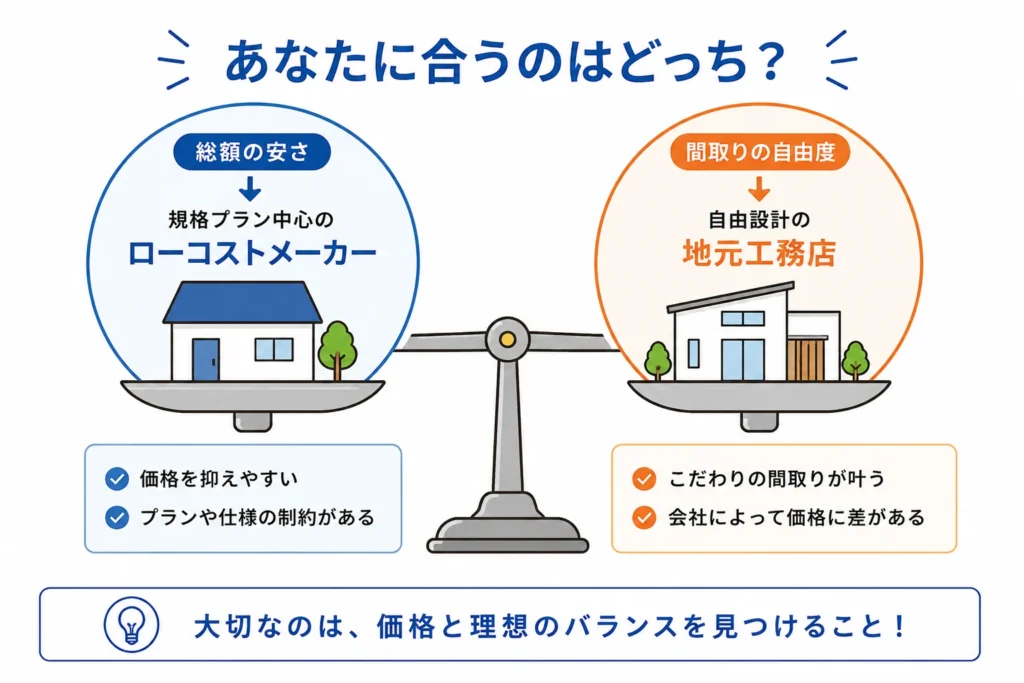 あなたに合うのはどっち？

総額の安さ

規格プラン中心の
ローコストメーカー

価格を抑えやすい
プランや仕様の制約がある

間取りの自由度

自由設計の
地元工務店

こだわりの間取りが叶う
会社によって価格に差がある

大切なのは、価格と理想のバランスを見つけること！